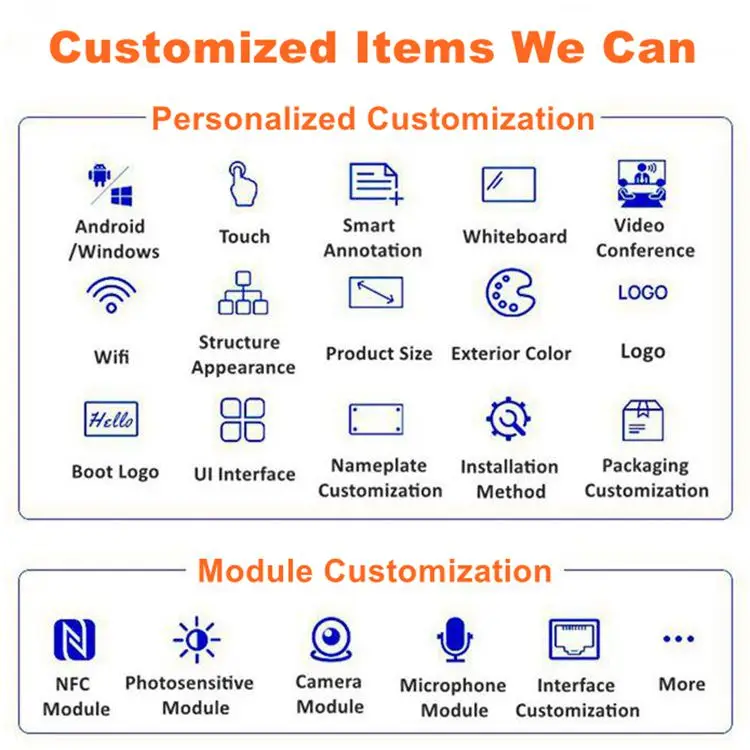 Customized Items We Can

Personalized Customization

Android /Windows

Touch

Smart Annotation

Whiteboard

Video Conference

Wifi

Structure Appearance

Product Size

Exterior Color

LOGO

Logo

Hello

Boot Logo

UI Interface

Nameplate Customization

Installation Method

Packaging Customization

Module Customization

NFC Module

Photosensitive Module

Camera Module

Microphone Module

Interface Customization

More